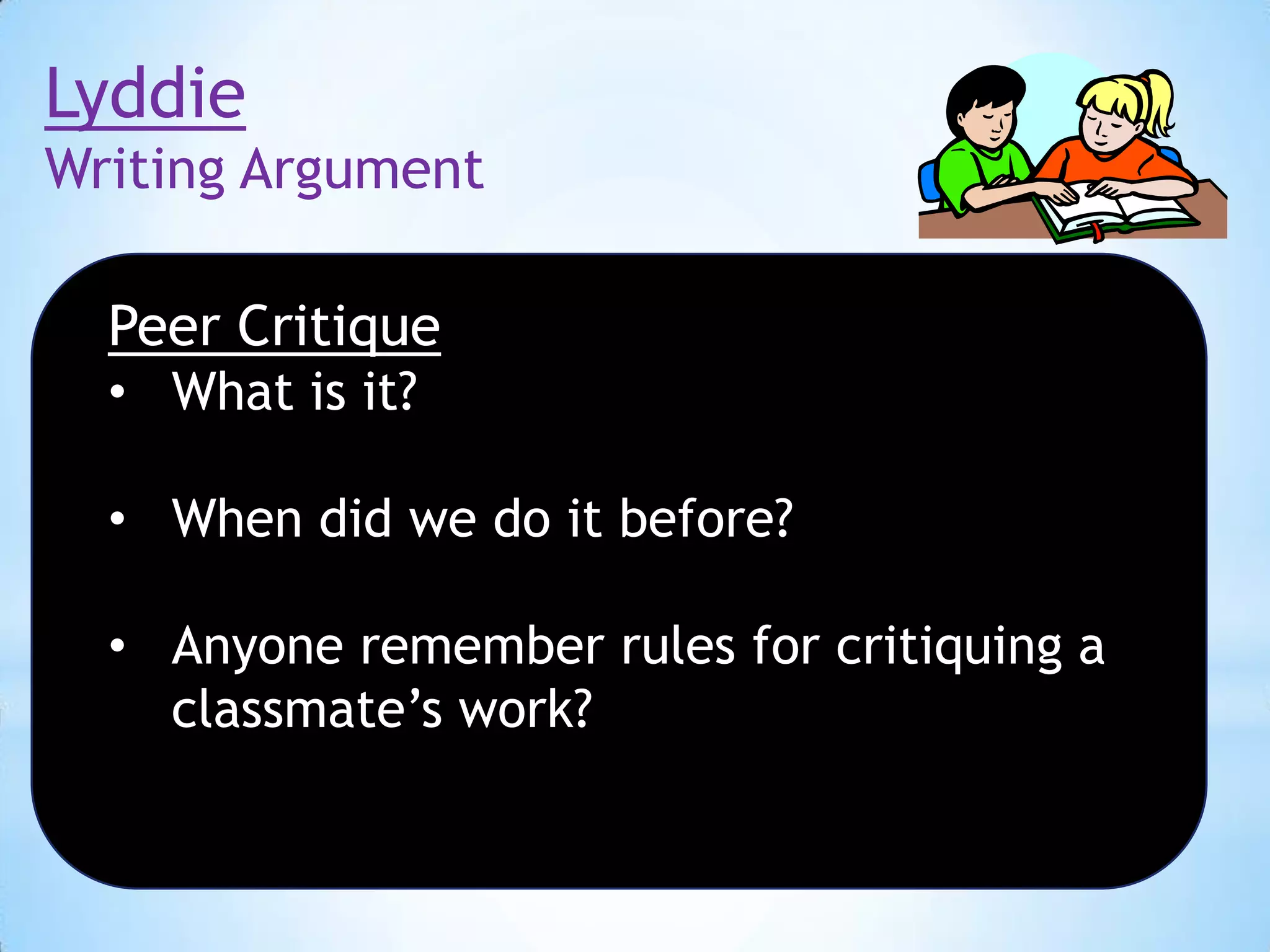 Lyddie
Writing Argument

Peer Critique

• What is it?

• When did we do it before?

• Anyone remember rules for critiquing a classmate’s work?